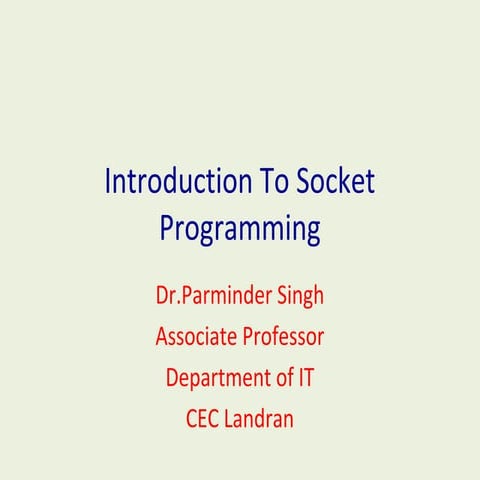 Introduction To Socket Programming

Dr.Parminder Singh
Associate Professor
Department of IT
CEC Landran